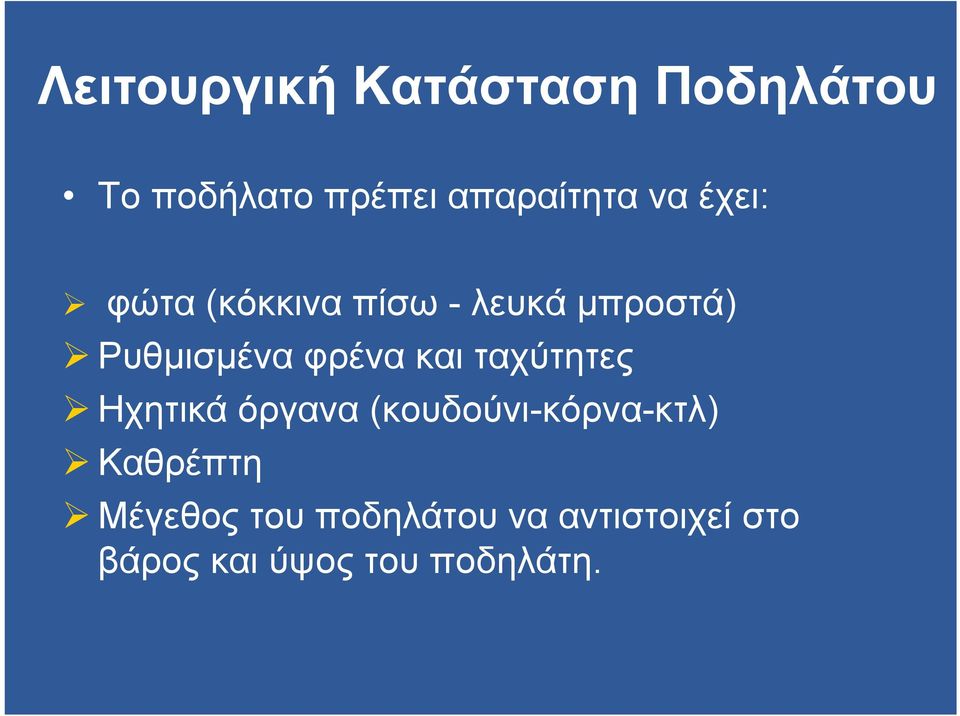 Λειτουργική Κατάσταση Ποδηλάτου

• Το ποδήλατο πρέπει απαραίτητα να έχει:

➢ φώτα (κόκκινα πίσω - λευκά μπροστά)
➢ Ρυθμισμένα φρένα και ταχύτητες
➢ Ηχητικά όργανα (κουδούνι-κόρνα-κτλ)
➢ Καθρέπτη
➢ Μέγεθος του ποδηλάτου να αντιστοιχεί στο βάρος και ύψος του ποδηλάτη.